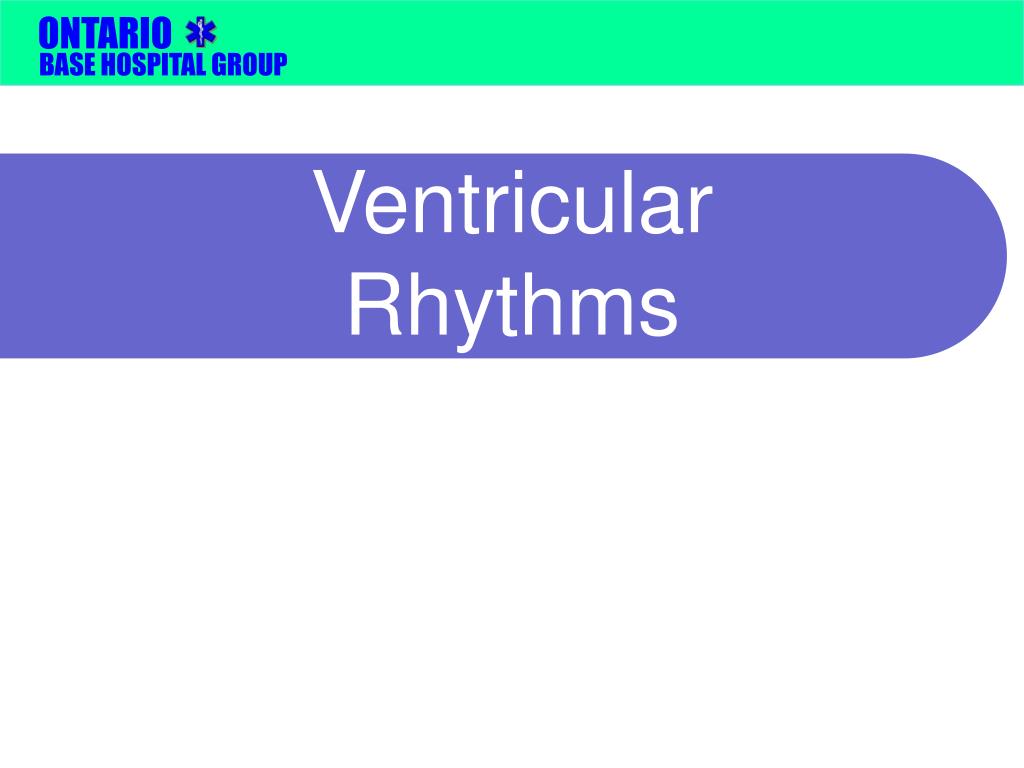 ONTARIO
BASE HOSPITAL GROUP

Ventricular Rhythms